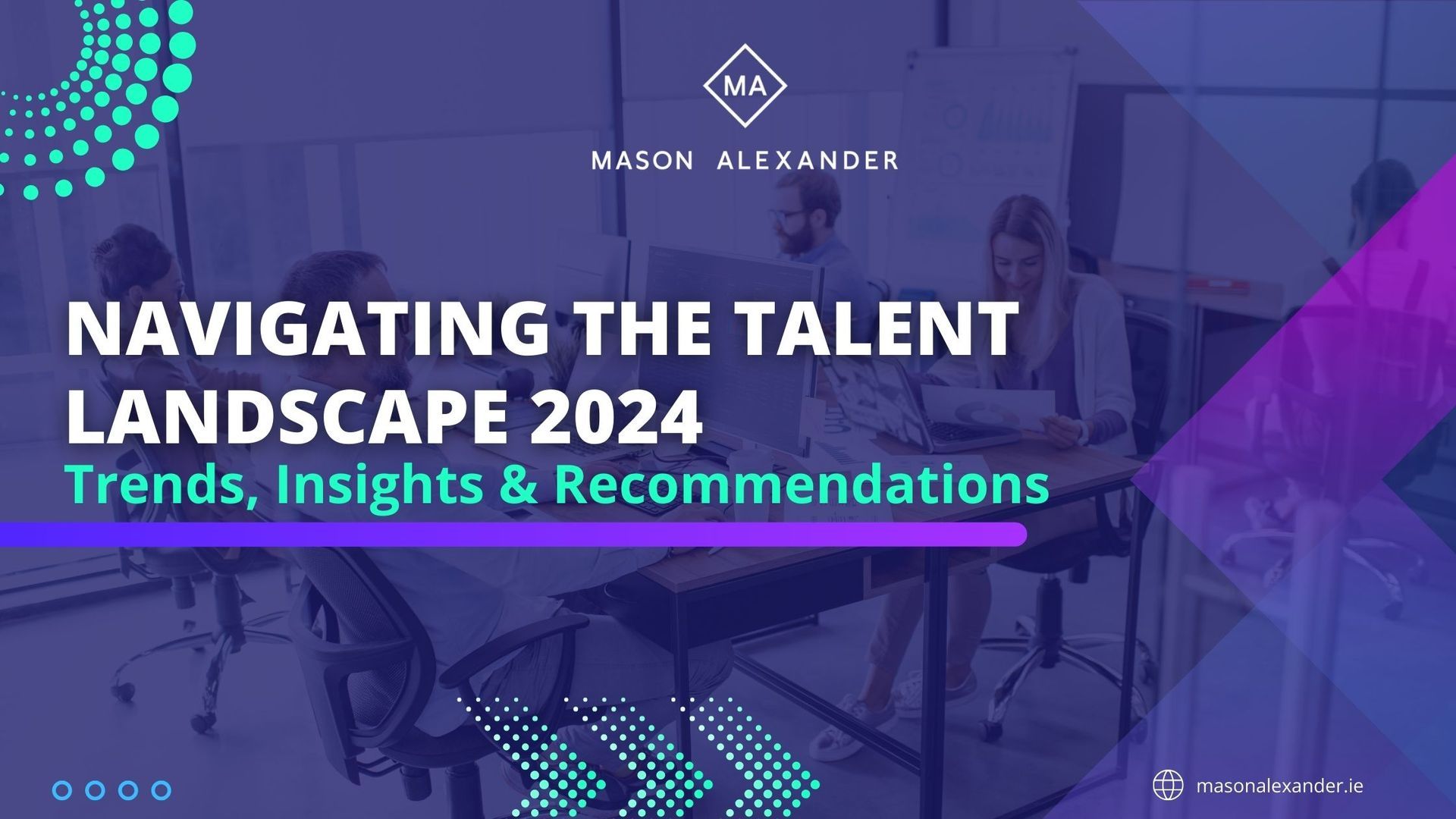 MA

MASON ALEXANDER

NAVIGATING THE TALENT LANDSCAPE 2024

Trends, Insights & Recommendations

masonalexander.ie